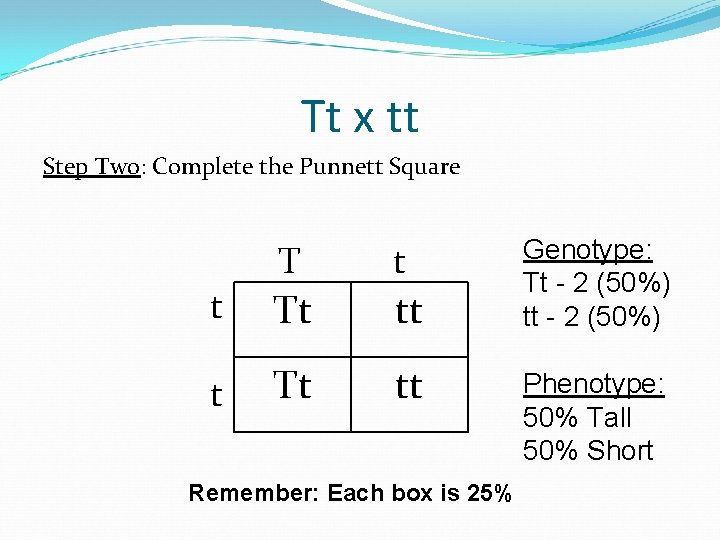 Tt x tt

Step Two: Complete the Punnett Square

| | T | t |
|---|---|---|
| t | Tt | tt |
| t | Tt | tt |

Genotype:
Tt - 2 (50%)
tt - 2 (50%)

Phenotype:
50% Tall
50% Short

Remember: Each box is 25%